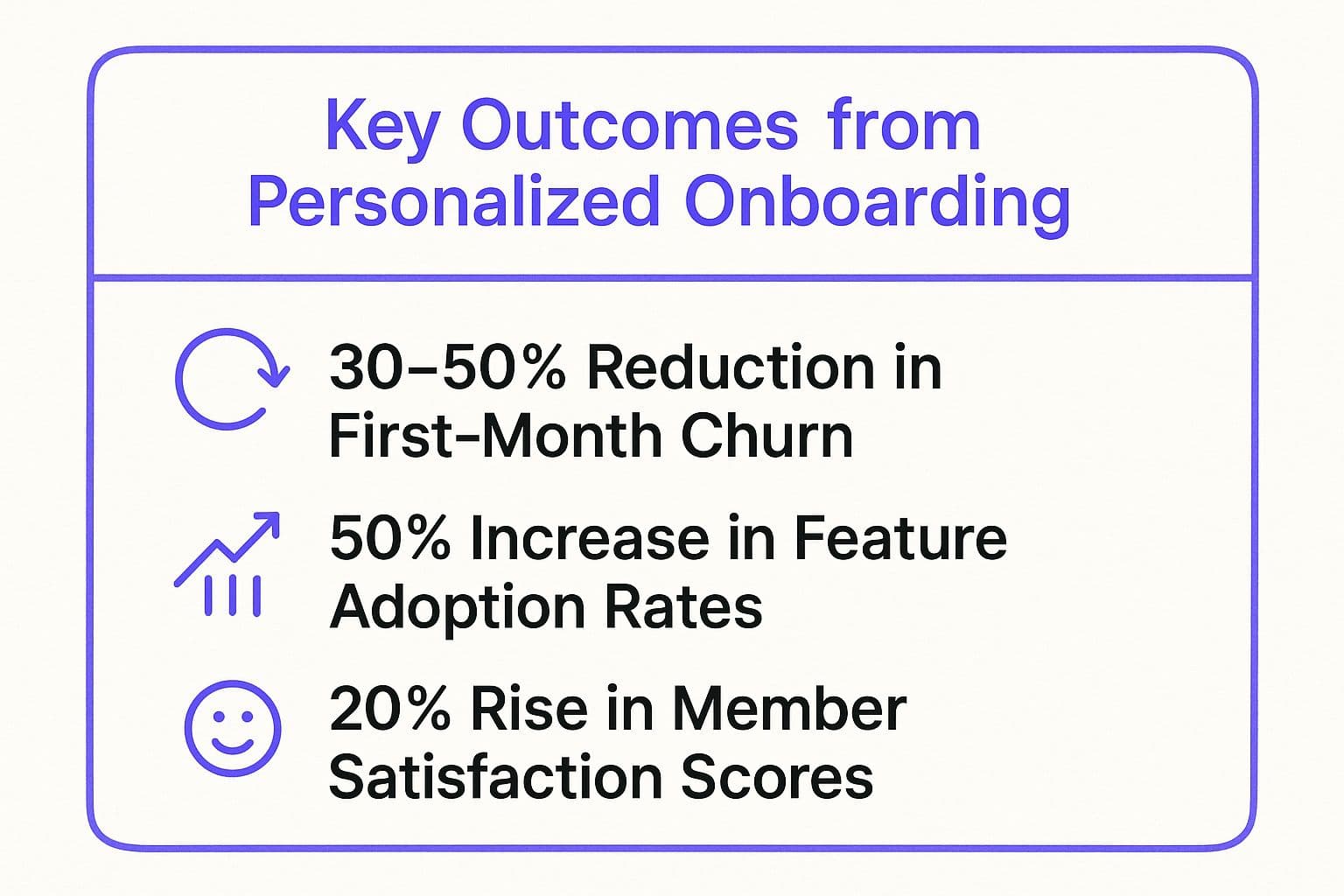 Key Outcomes from Personalized Onboarding

30–50% Reduction in First-Month Churn

50% Increase in Feature Adoption Rates

20% Rise in Member Satisfaction Scores